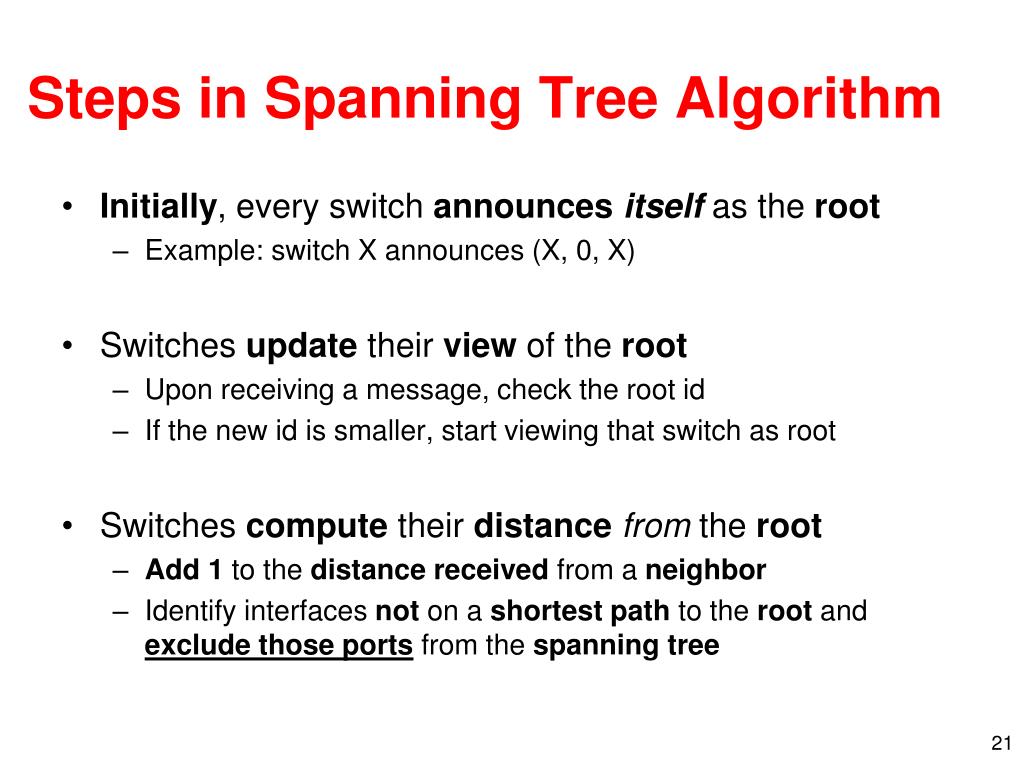 Steps in Spanning Tree Algorithm

• Initially, every switch announces itself as the root
– Example: switch X announces (X, 0, X)

• Switches update their view of the root
– Upon receiving a message, check the root id
– If the new id is smaller, start viewing that switch as root

• Switches compute their distance from the root
– Add 1 to the distance received from a neighbor
– Identify interfaces not on a shortest path to the root and exclude those ports from the spanning tree

21